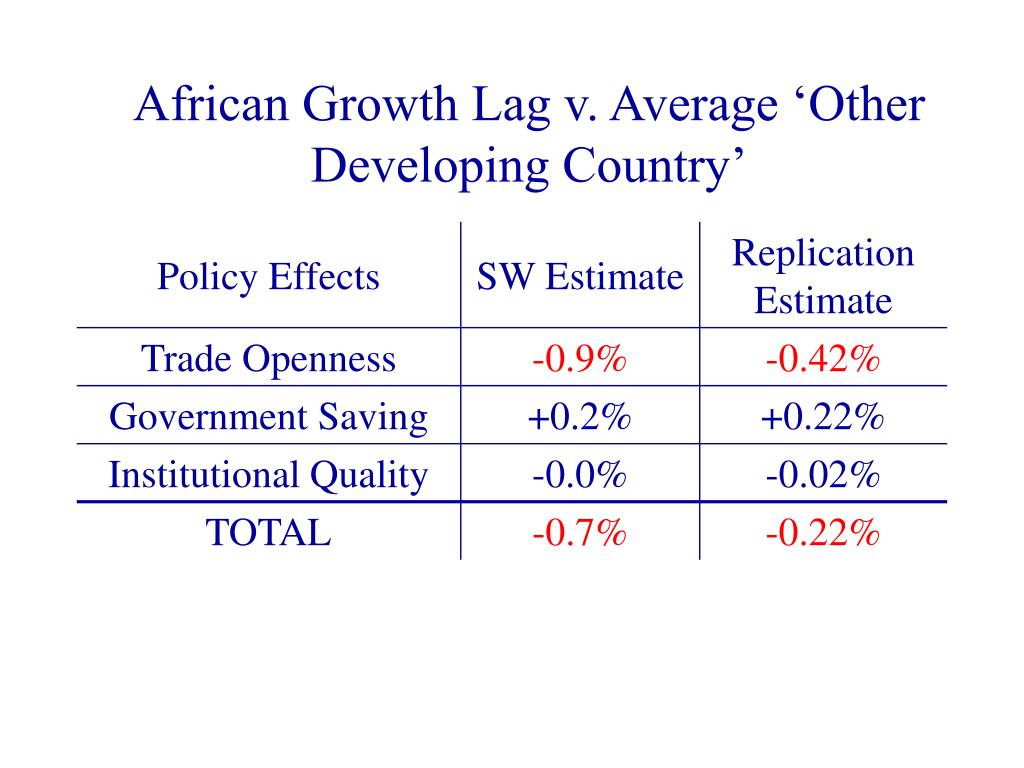 African Growth Lag v. Average ‘Other Developing Country’

| Policy Effects | SW Estimate | Replication Estimate |
|---|---|---|
| Trade Openness | -0.9% | -0.42% |
| Government Saving | +0.2% | +0.22% |
| Institutional Quality | -0.0% | -0.02% |
| TOTAL | -0.7% | -0.22% |